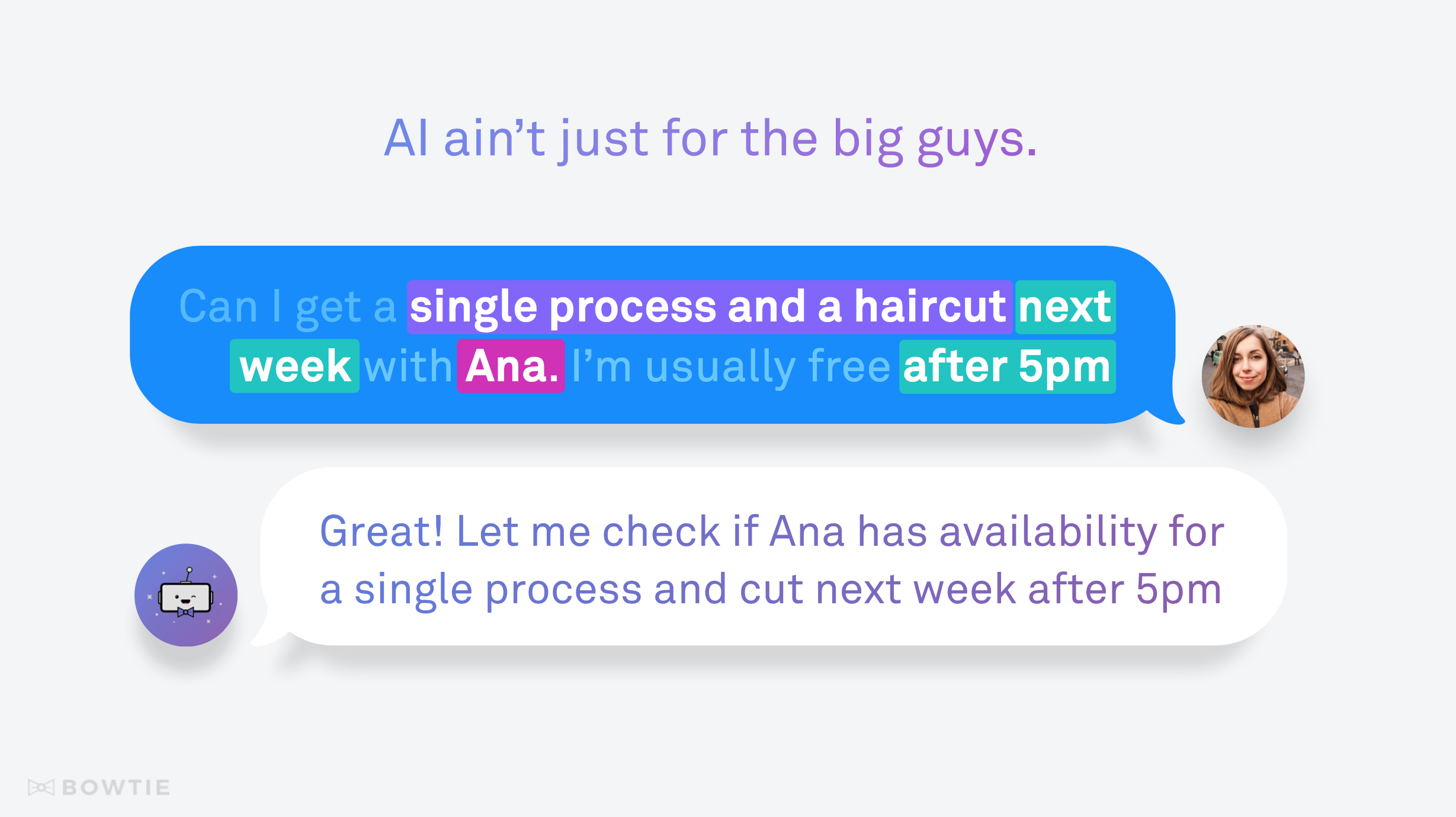 AI ain't just for the big guys.

Can I get a single process and a haircut next week with Ana. I'm usually free after 5pm

Great! Let me check if Ana has availability for a single process and cut next week after 5pm

BOWTIE